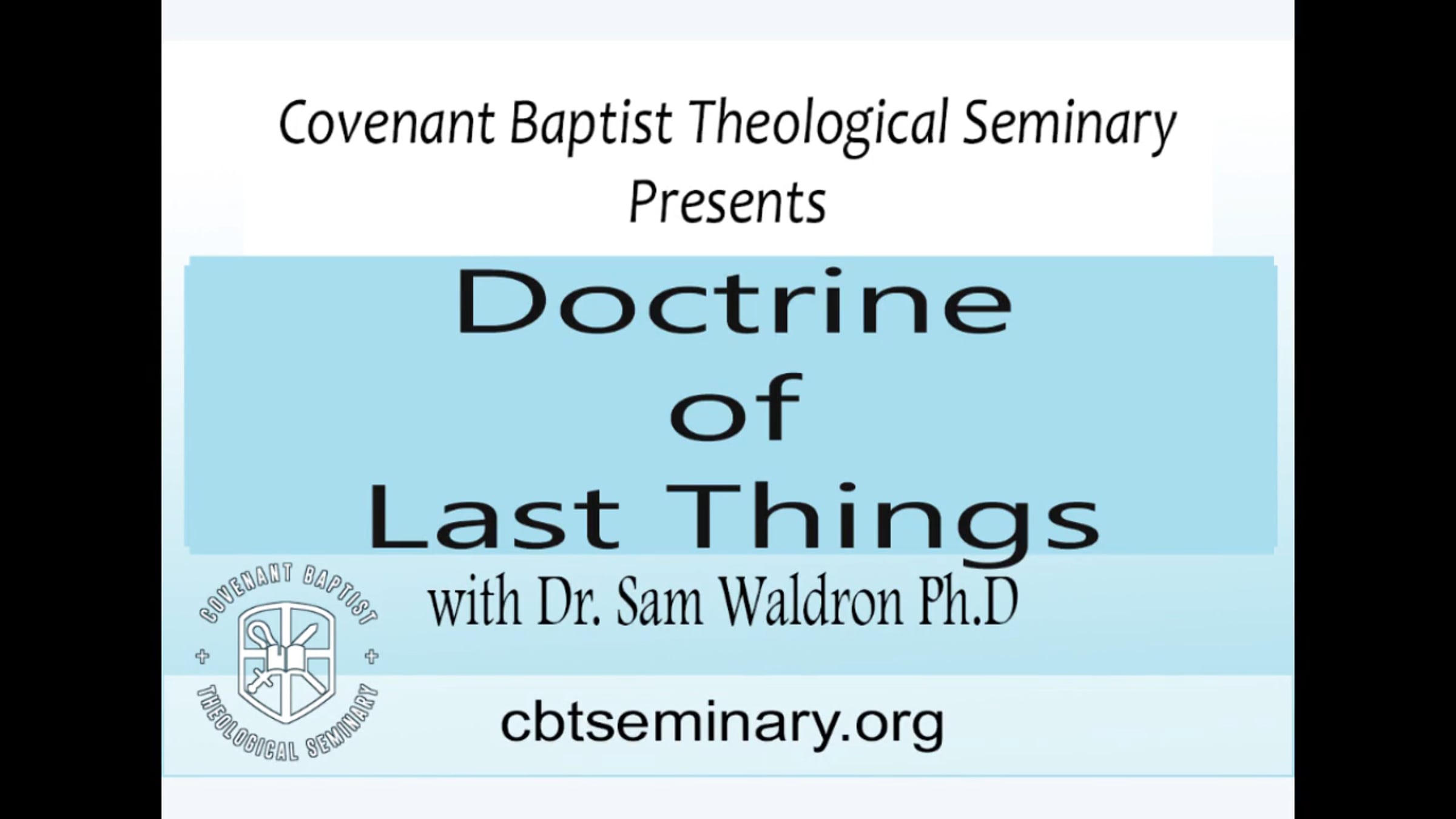 Covenant Baptist Theological Seminary
Presents

Doctrine
of
Last Things

with Dr. Sam Waldron Ph.D

COVENANT BAPTIST
THEOLOGICAL SEMINARY

cbtseminary.org